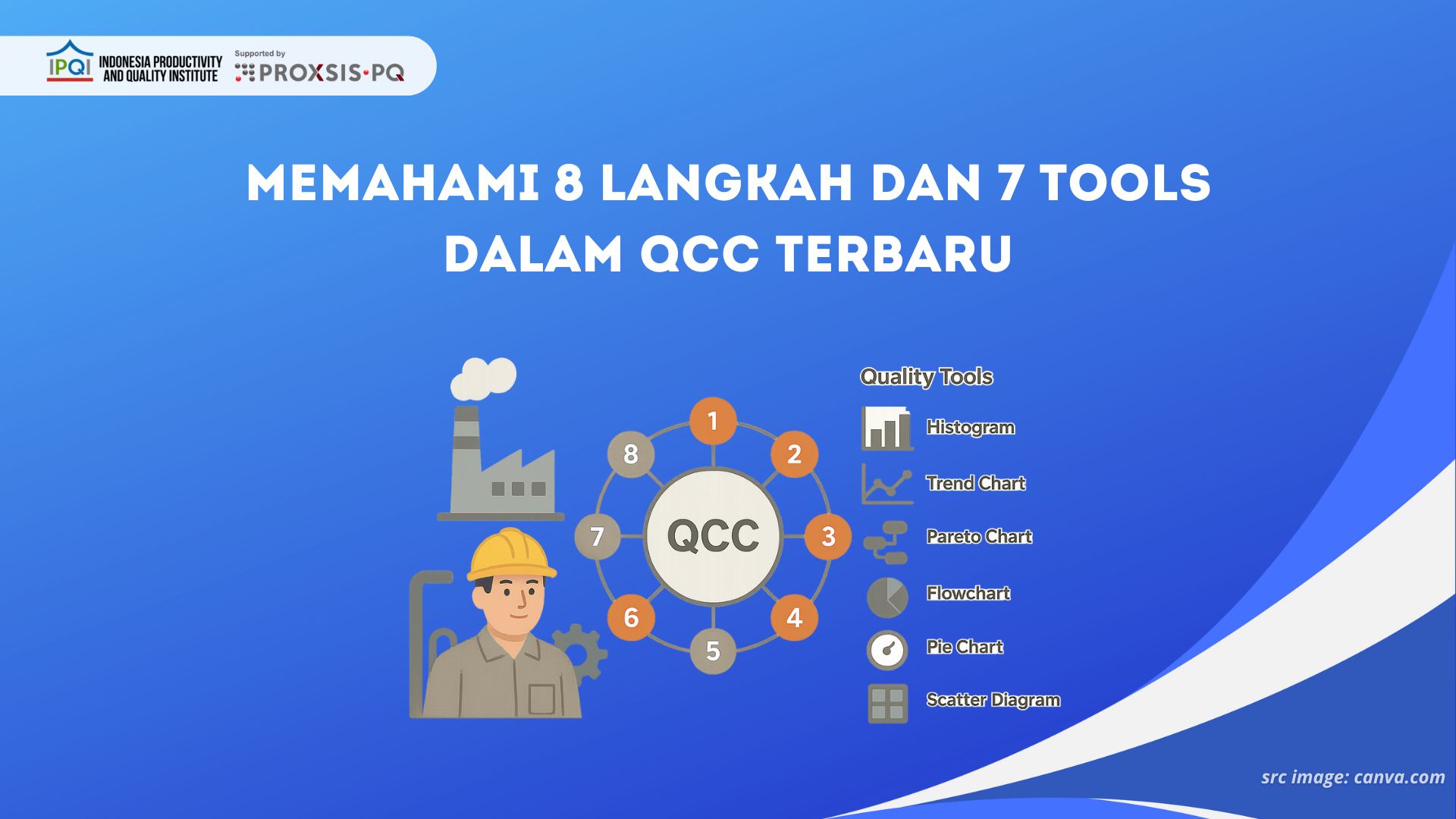 IPQI INDONESIA PRODUCTIVITY AND QUALITY INSTITUTE

Supported by PROXSIS·PQ

MEMAHAMI 8 LANGKAH DAN 7 TOOLS DALAM QCC TERBARU

QCC

1
2
3
4
5
6
7
8

Quality Tools

Histogram

Trend Chart

Pareto Chart

Flowchart

Pie Chart

Scatter Diagram

src image: canva.com